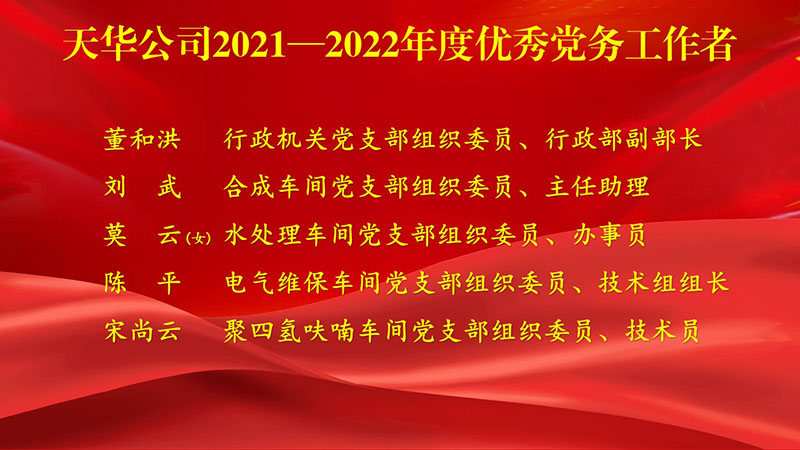 天华公司2021—2022年度优秀党务工作者

董和洪 行政机关党支部组织委员、行政部副部长
刘 武 合成车间党支部组织委员、主任助理
莫 云(女) 水处理车间党支部组织委员、办事员
陈 平 电气维保车间党支部组织委员、技术组组长
宋尚云 聚四氢呋喃车间党支部组织委员、技术员